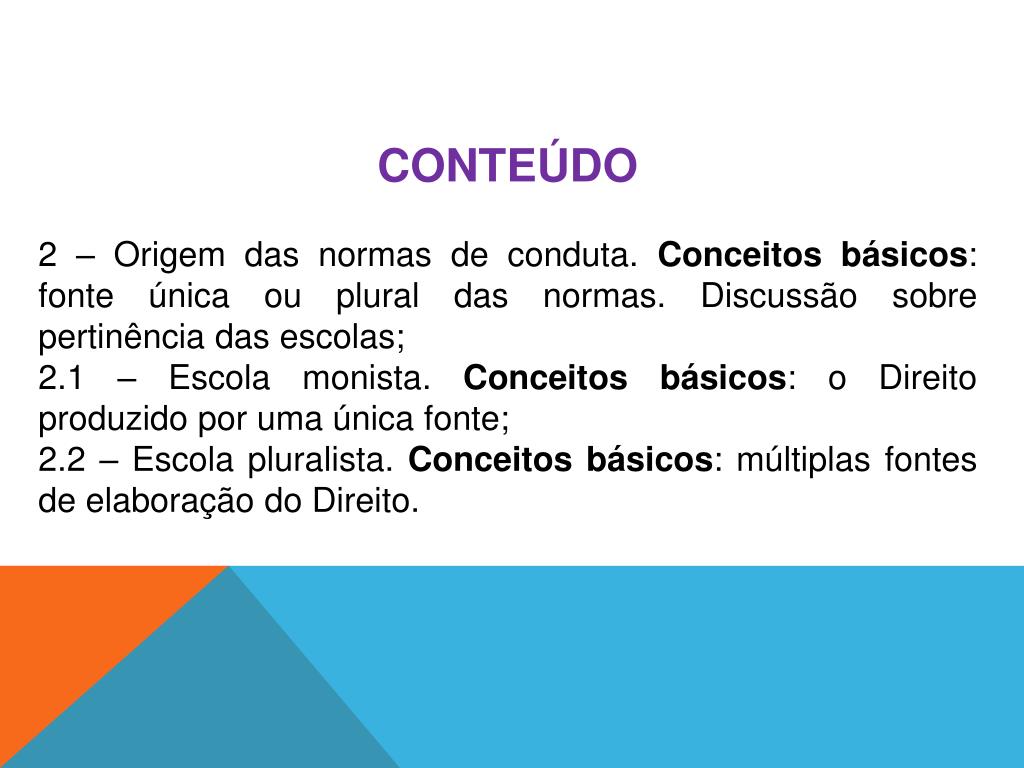 CONTEÚDO

2 – Origem das normas de conduta. Conceitos básicos: fonte única ou plural das normas. Discussão sobre pertinência das escolas;
2.1 – Escola monista. Conceitos básicos: o Direito produzido por uma única fonte;
2.2 – Escola pluralista. Conceitos básicos: múltiplas fontes de elaboração do Direito.